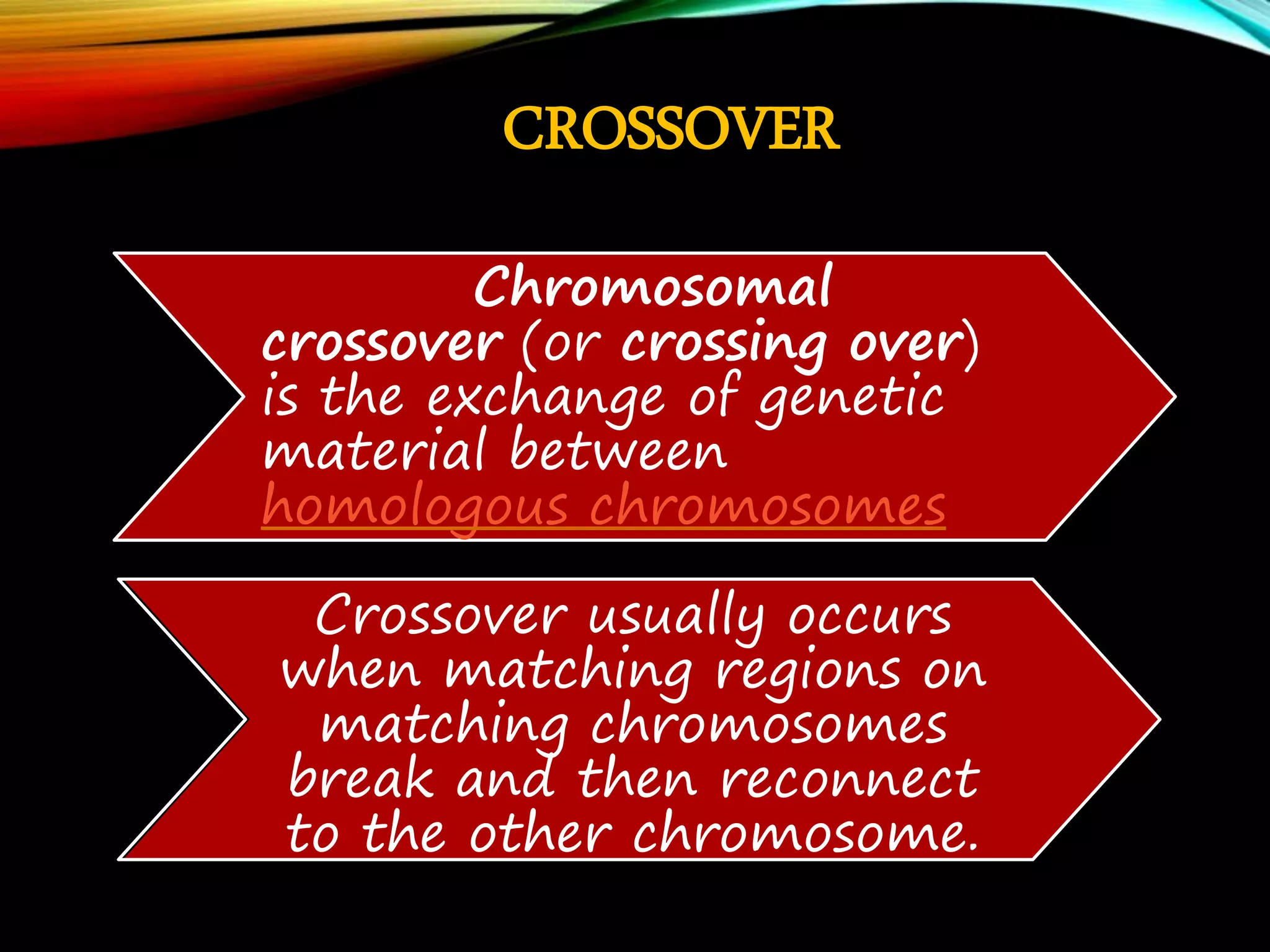 CROSSOVER

Chromosomal crossover (or crossing over) is the exchange of genetic material between homologous chromosomes

Crossover usually occurs when matching regions on matching chromosomes break and then reconnect to the other chromosome.